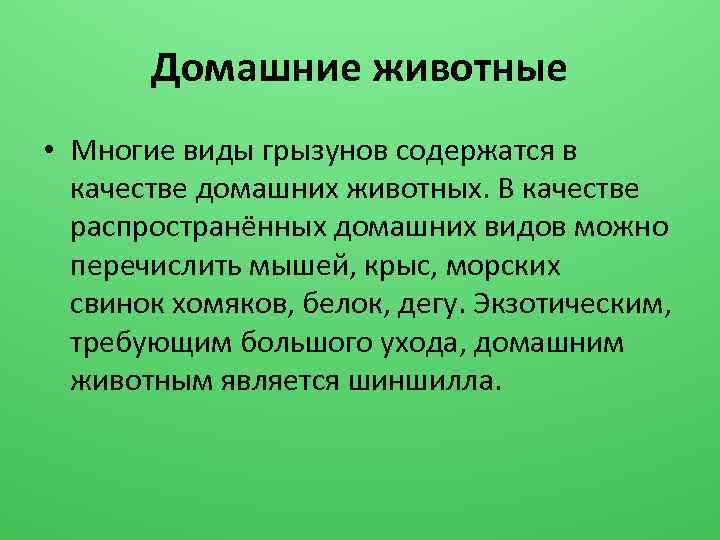 Домашние животные

• Многие виды грызунов содержатся в качестве домашних животных. В качестве распространённых домашних видов можно перечислить мышей, крыс, морских свинок хомяков, белок, дегу. Экзотическим, требующим большого ухода, домашним животным является шиншилла.